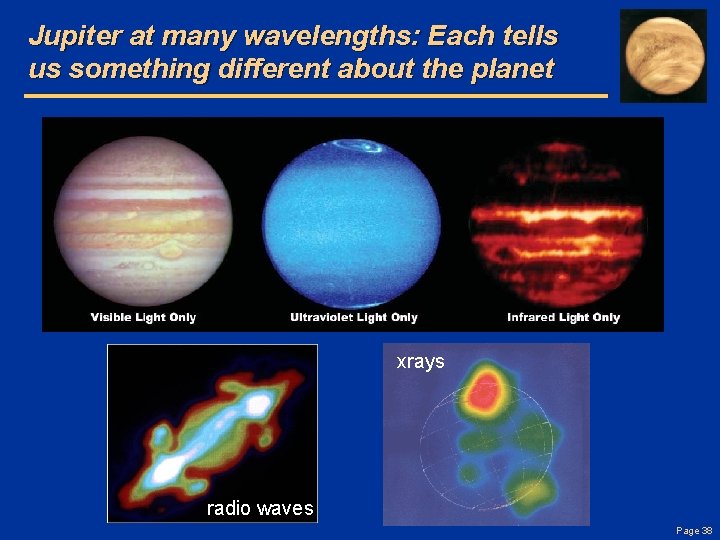 Jupiter at many wavelengths: Each tells us something different about the planet

Visible Light Only

Ultraviolet Light Only

Infrared Light Only

radio waves

xrays

Page 38